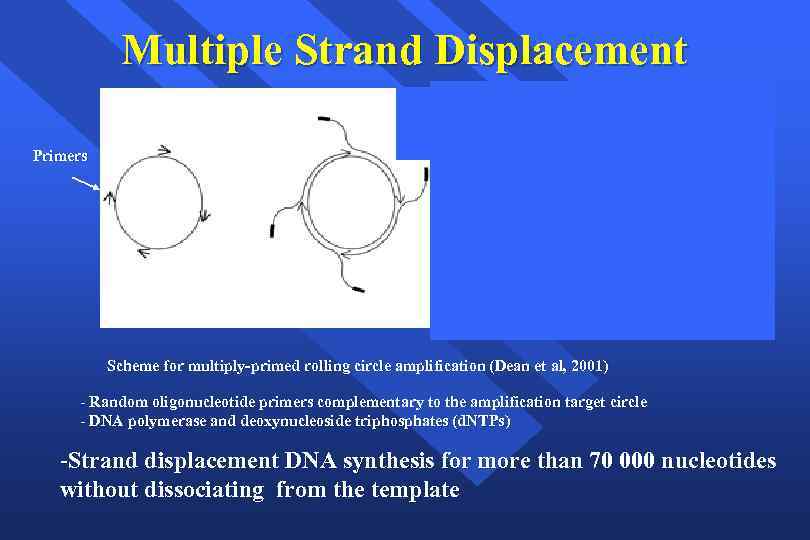 Multiple Strand Displacement

Primers

Scheme for multiply-primed rolling circle amplification (Dean et al, 2001)

- Random oligonucleotide primers complementary to the amplification target circle
- DNA polymerase and deoxynucleoside triphosphates (dNTPs)

-Strand displacement DNA synthesis for more than 70 000 nucleotides without dissociating from the template